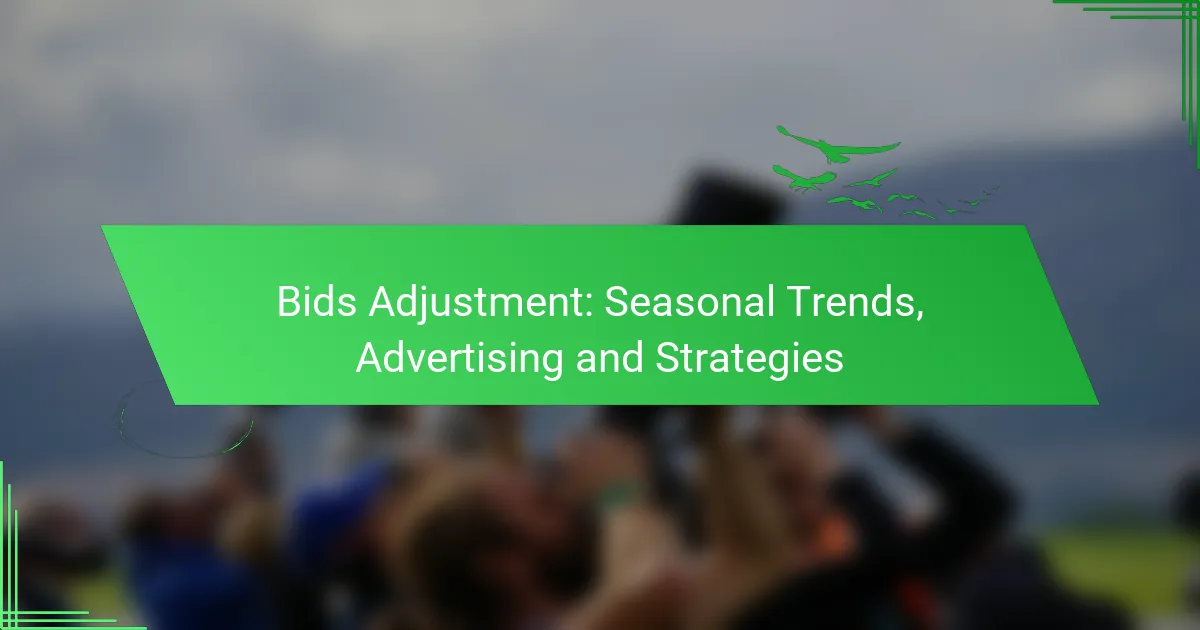 Bids Adjustment: Seasonal Trends, Advertising and Strategies